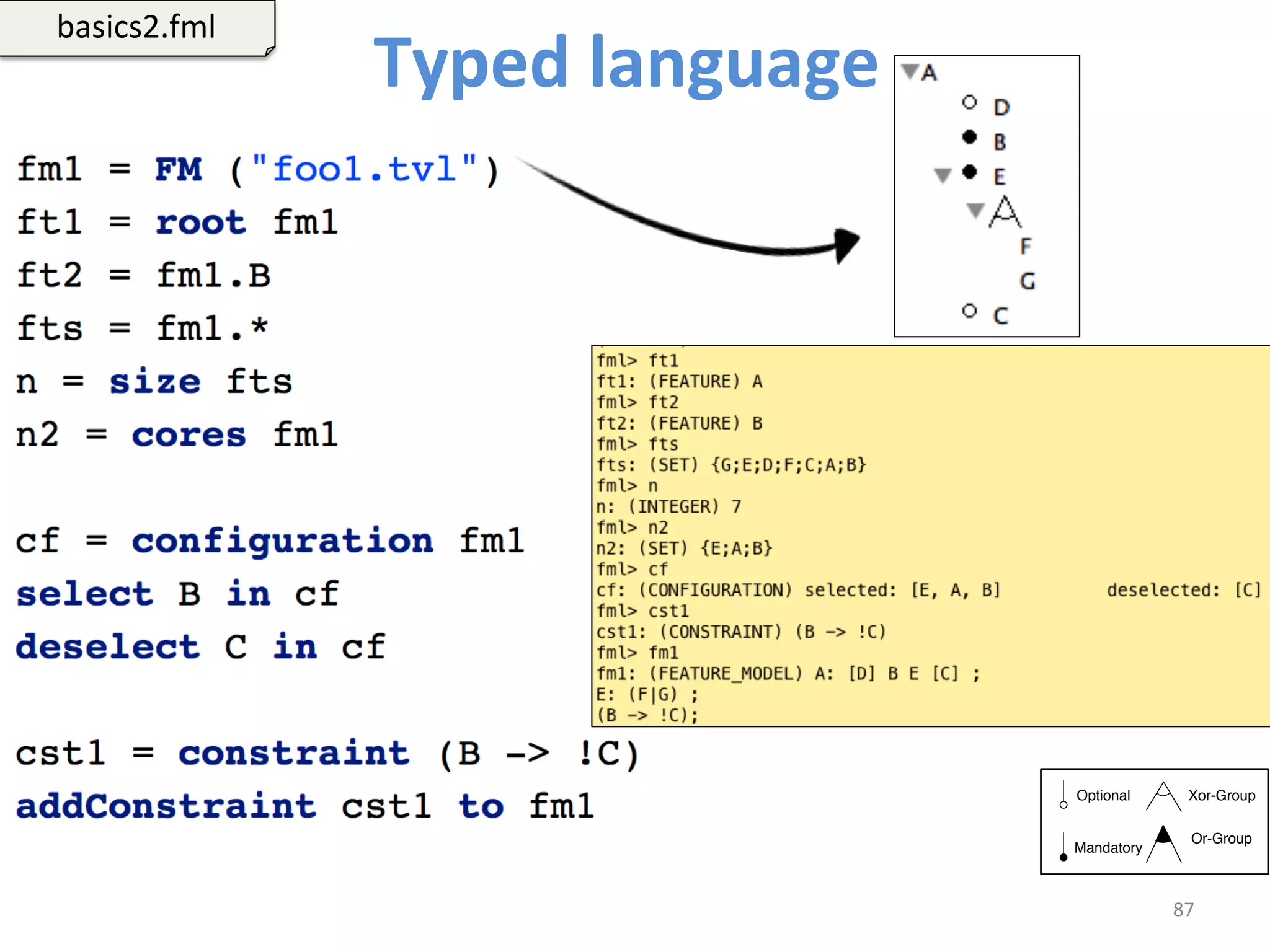 basics2.fml

Typed language

fm1 = FM ("foo1.tvl")
ft1 = root fm1
ft2 = fm1.B
fts = fm1.*
n = size fts
n2 = cores fm1

cf = configuration fm1
select B in cf
deselect C in cf

cst1 = constraint (B -> !C)
addConstraint cst1 to fm1

A
D
B
E
F
G
C

fml> ft1
ft1: (FEATURE) A
fml> ft2
ft2: (FEATURE) B
fml> fts
fts: (SET) {G;E;D;F;C;A;B}
fml> n
n: (INTEGER) 7
fml> n2
n2: (SET) {E;A;B}
fml> cf
cf: (CONFIGURATION) selected: [E, A, B] deselected: [C]
fml> cst1
cst1: (CONSTRAINT) (B -> !C)
fml> fm1
fm1: (FEATURE_MODEL) A: [D] B E [C] ;
E: (F|G) ;
(B -> !C);

Optional
Xor-Group
Mandatory
Or-Group

87